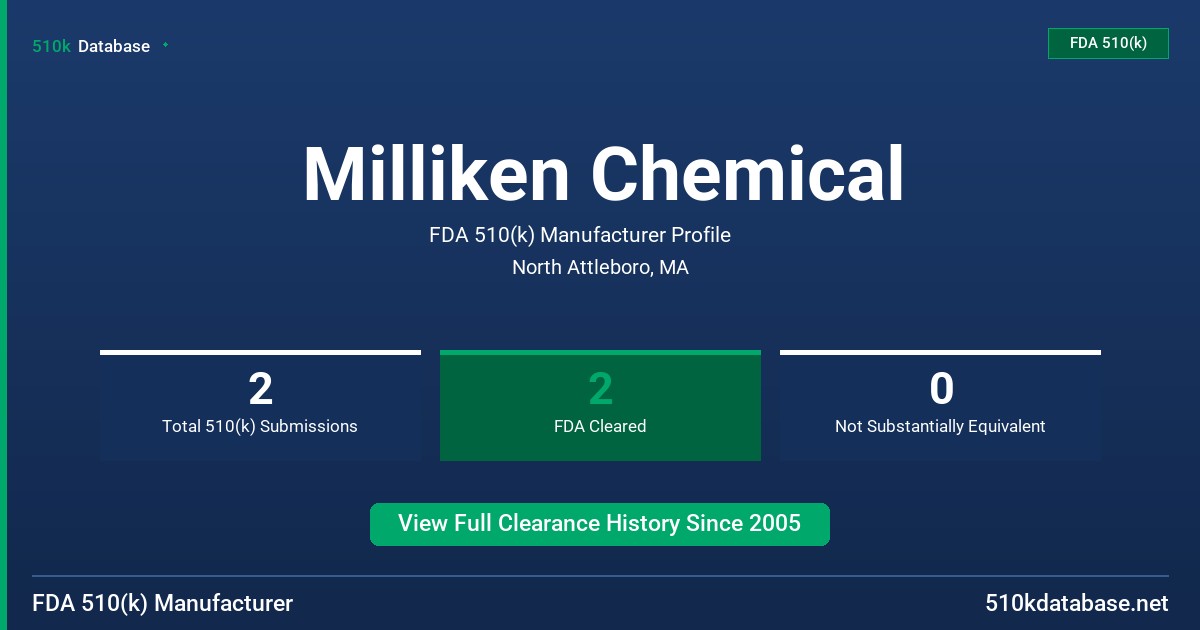 510k Database

FDA 510(k)

Milliken Chemical

FDA 510(k) Manufacturer Profile

North Attleboro, MA

2
Total 510(k) Submissions

2
FDA Cleared

0
Not Substantially Equivalent

View Full Clearance History Since 2005

FDA 510(k) Manufacturer

510kdatabase.net